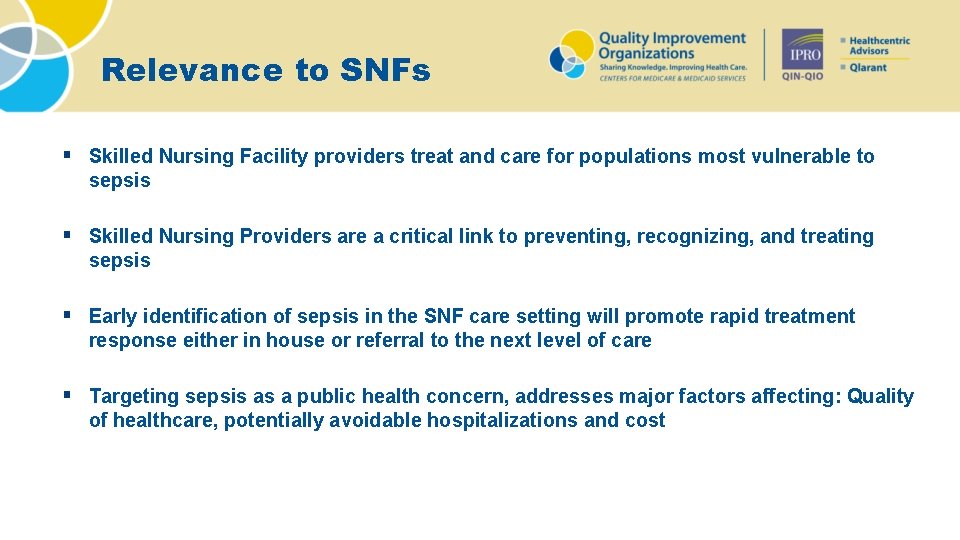 Relevance to SNFs

Quality Improvement Organizations
Sharing Knowledge. Improving Health Care.
CENTERS FOR MEDICARE & MEDICAID SERVICES

IPRO
QIN-QIO

Healthcentric Advisors
Qlarant

▪ Skilled Nursing Facility providers treat and care for populations most vulnerable to sepsis

▪ Skilled Nursing Providers are a critical link to preventing, recognizing, and treating sepsis

▪ Early identification of sepsis in the SNF care setting will promote rapid treatment response either in house or referral to the next level of care

▪ Targeting sepsis as a public health concern, addresses major factors affecting: Quality of healthcare, potentially avoidable hospitalizations and cost